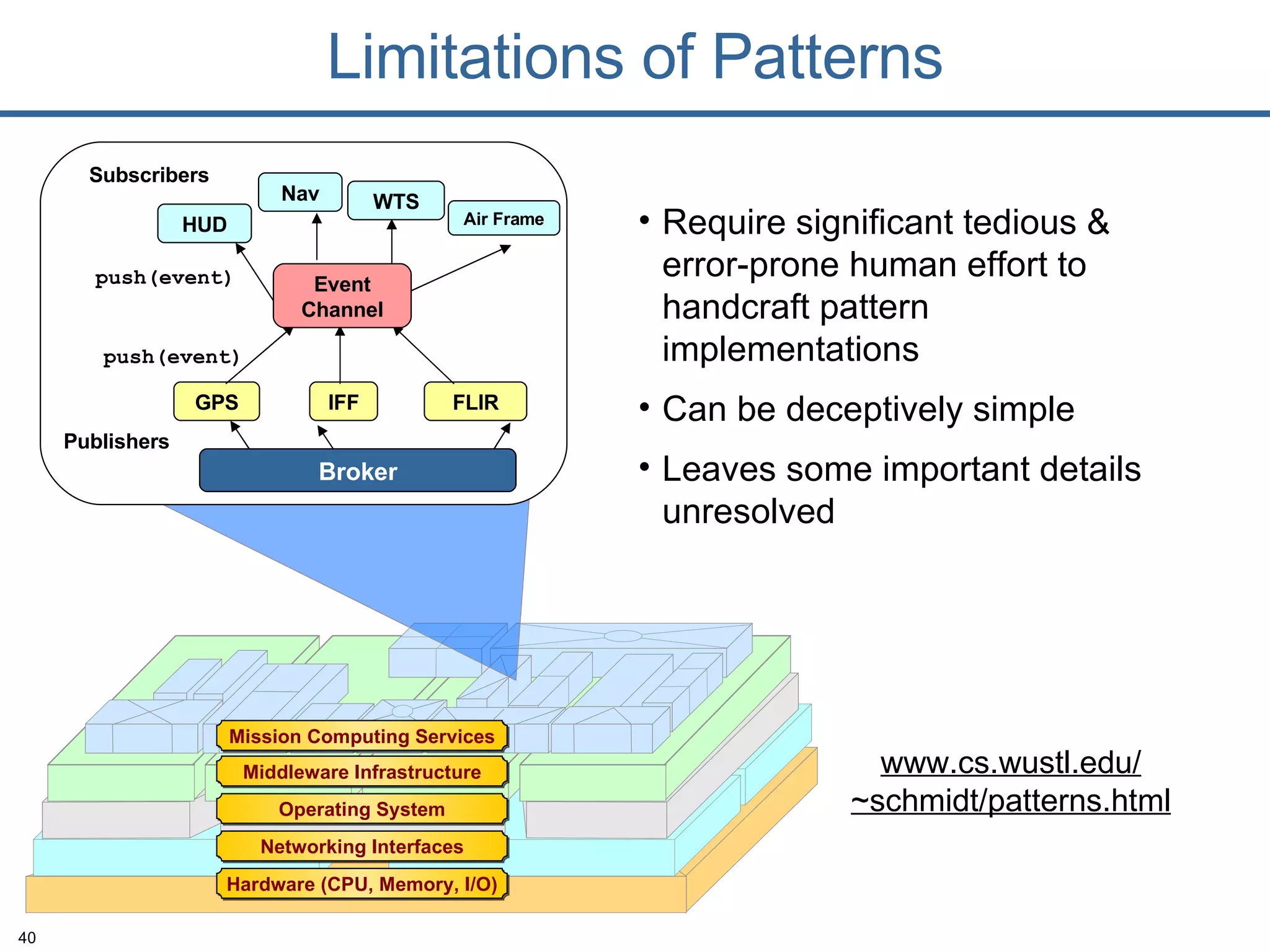 Limitations of Patterns

Subscribers

Nav

WTS

HUD

Air Frame

push(event)

Event Channel

push(event)

GPS

IFF

FLIR

Publishers

Broker

• Require significant tedious & error-prone human effort to handcraft pattern implementations

• Can be deceptively simple

• Leaves some important details unresolved

Mission Computing Services

Middleware Infrastructure

Operating System

Networking Interfaces

Hardware (CPU, Memory, I/O)

www.cs.wustl.edu/~schmidt/patterns.html

40